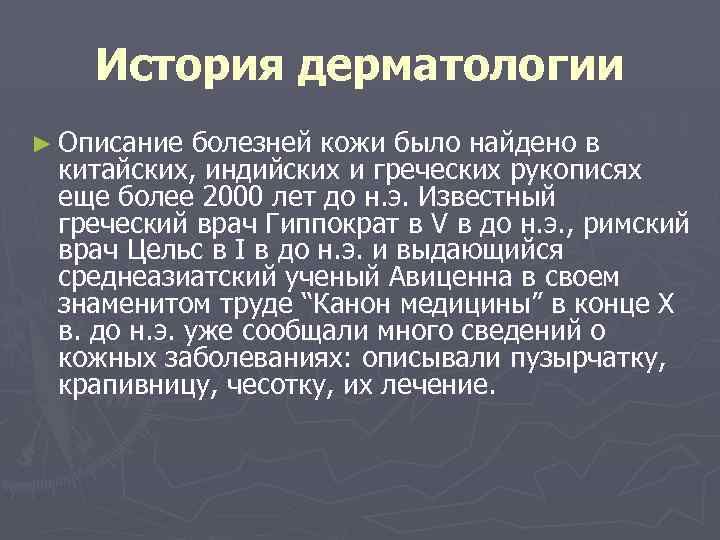 История дерматологии

► Описание болезней кожи было найдено в китайских, индийских и греческих рукописях еще более 2000 лет до н.э. Известный греческий врач Гиппократ в V в до н.э., римский врач Цельс в I в до н.э. и выдающийся среднеазиатский ученый Авиценна в своем знаменитом труде “Канон медицины” в конце X в. до н.э. уже сообщали много сведений о кожных заболеваниях: описывали пузырчатку, крапивницу, чесотку, их лечение.